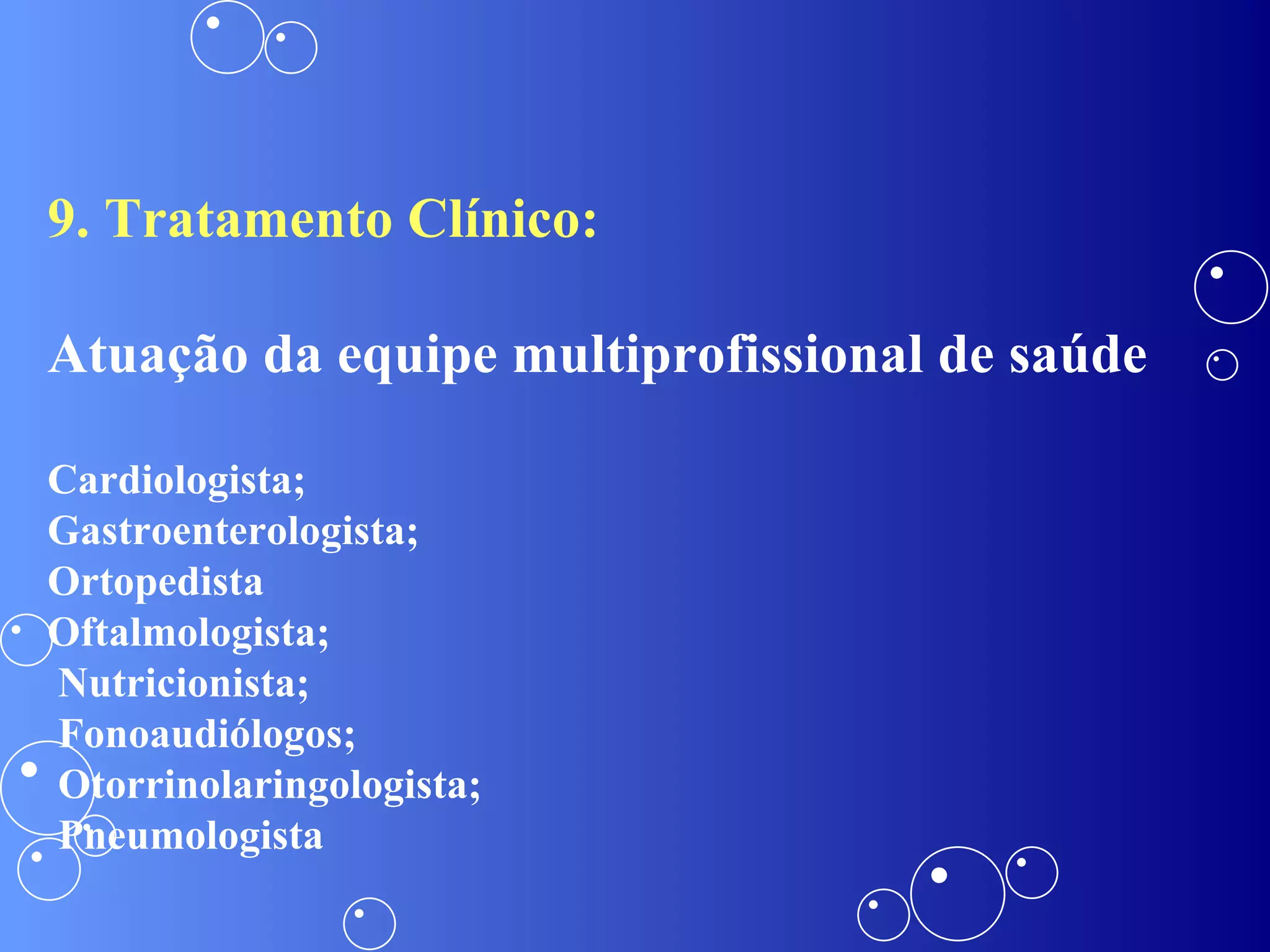 9. Tratamento Clínico:

Atuação da equipe multiprofissional de saúde

Cardiologista;
Gastroenterologista;
Ortopedista
Oftalmologista;
Nutricionista;
Fonoaudiólogos;
Otorrinolaringologista;
Pneumologista